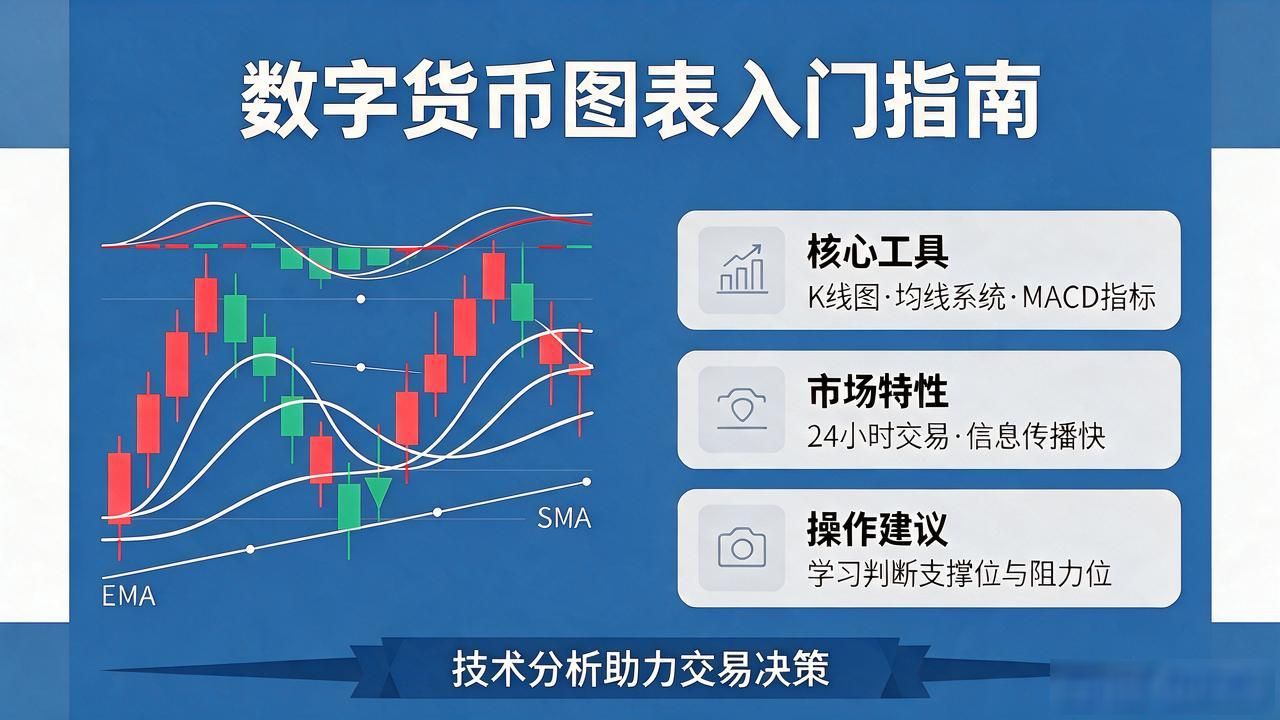 数字货币图表入门指南

SMA

EMA

核心工具
K线图·均线系统·MACD指标

市场特性
24小时交易·信息传播快

操作建议
学习判断支撑位与阻力位

技术分析助力交易决策